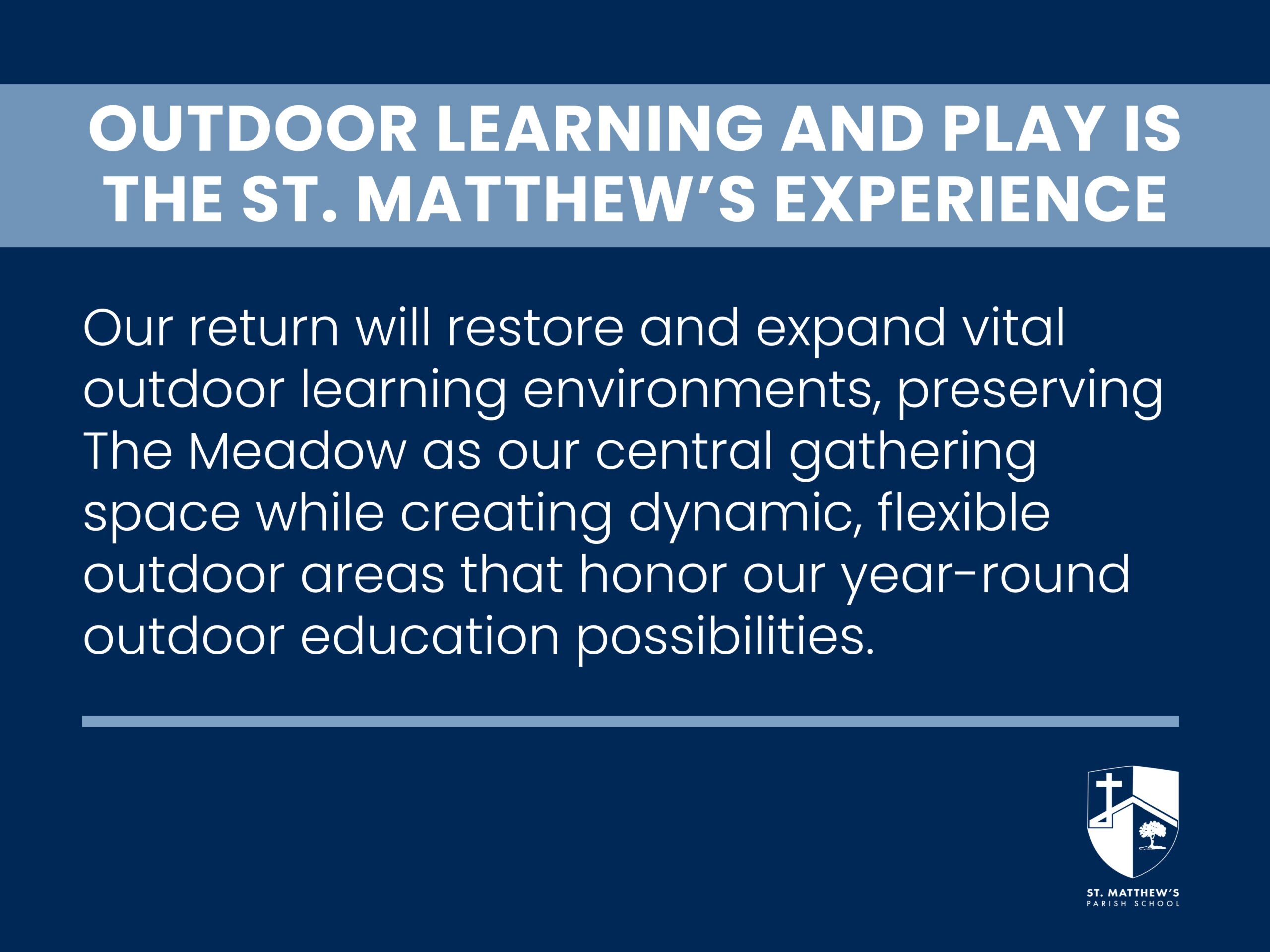 OUTDOOR LEARNING AND PLAY IS THE ST. MATTHEW'S EXPERIENCE

Our return will restore and expand vital outdoor learning environments, preserving The Meadow as our central gathering space while creating dynamic, flexible outdoor areas that honor our year-round outdoor education possibilities.

ST. MATTHEW'S
PARISH SCHOOL